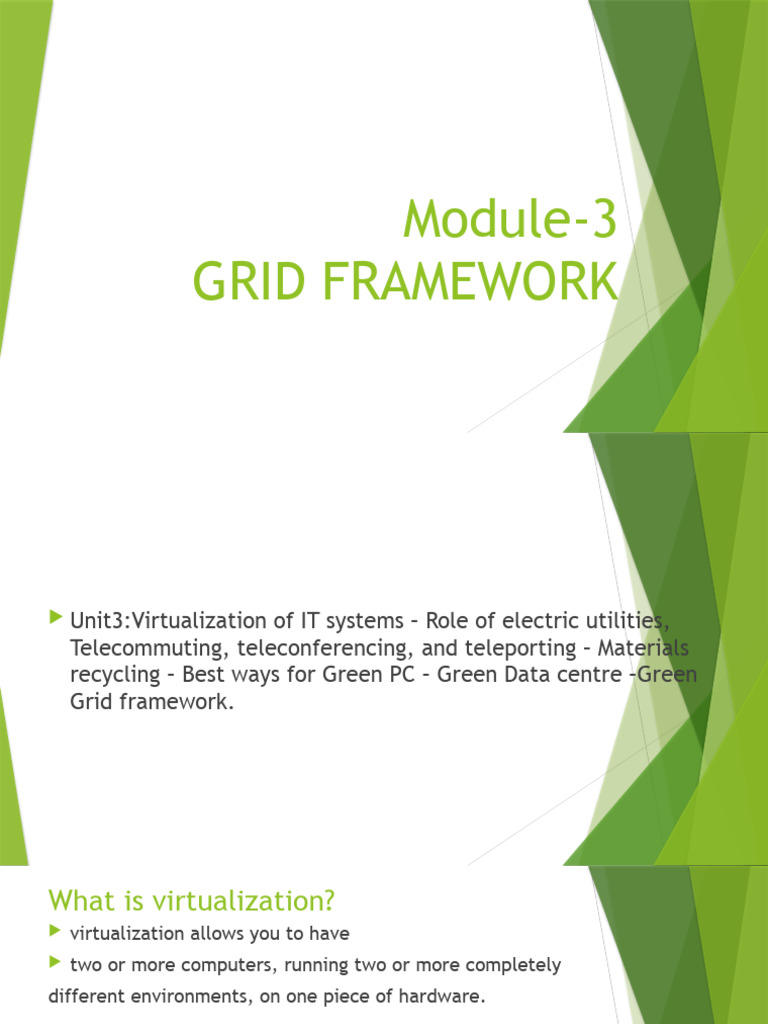 Module-3
GRID FRAMEWORK

Unit3:Virtualization of IT systems – Role of electric utilities, Telecommuting, teleconferencing, and teleporting – Materials recycling – Best ways for Green PC – Green Data centre –Green Grid framework.

What is virtualization?

virtualization allows you to have

two or more computers, running two or more completely different environments, on one piece of hardware.